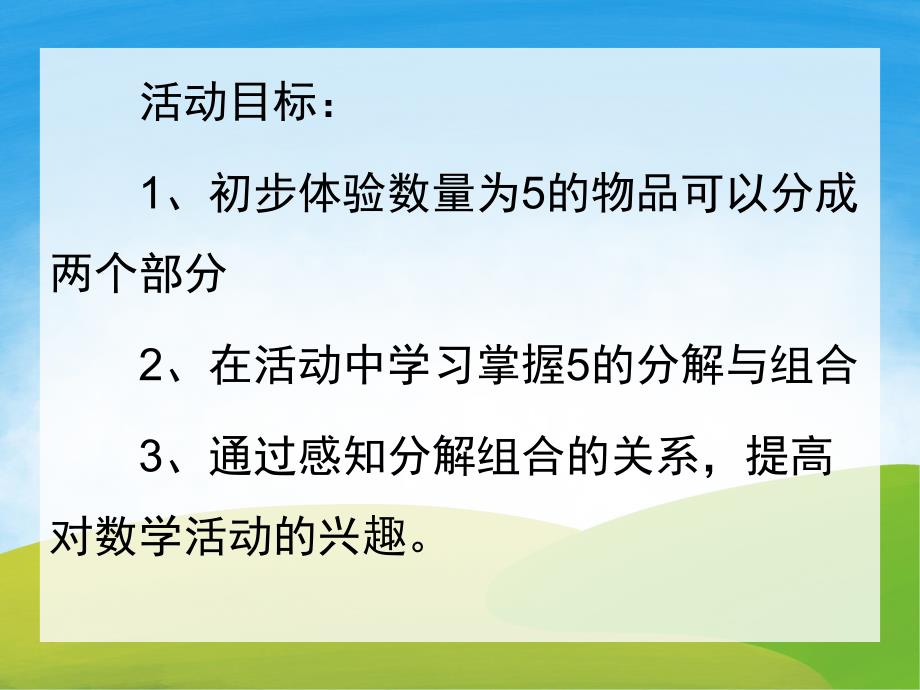 活动目标：

1、初步体验数量为5的物品可以分成两个部分

2、在活动中学习掌握5的分解与组合

3、通过感知分解组合的关系，提高对数学活动的兴趣。